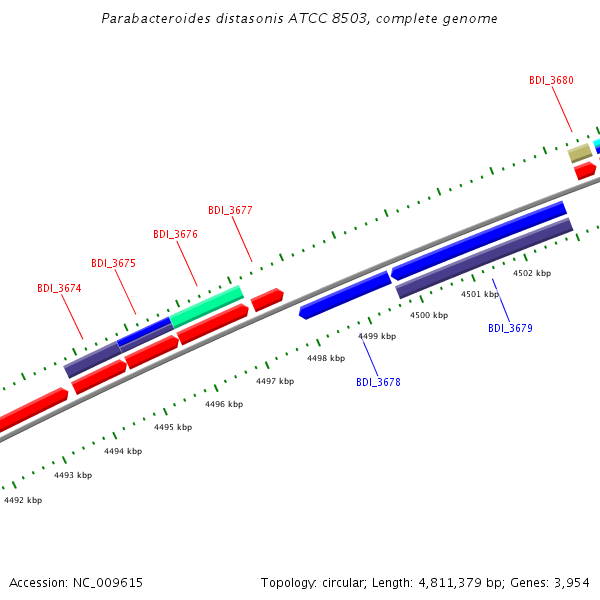 Parabacteroides distasonis ATCC 8503, complete genome

BDI_3680

BDI_3677

BDI_3676

BDI_3675

BDI_3674

4502 kbp

4501 kbp

4500 kbp

BDI_3679

4499 kbp

4498 kbp

BDI_3678

4497 kbp

4496 kbp

4495 kbp

4494 kbp

4493 kbp

4492 kbp

Accession: NC_009615

Topology: circular; Length: 4,811,379 bp; Genes: 3,954